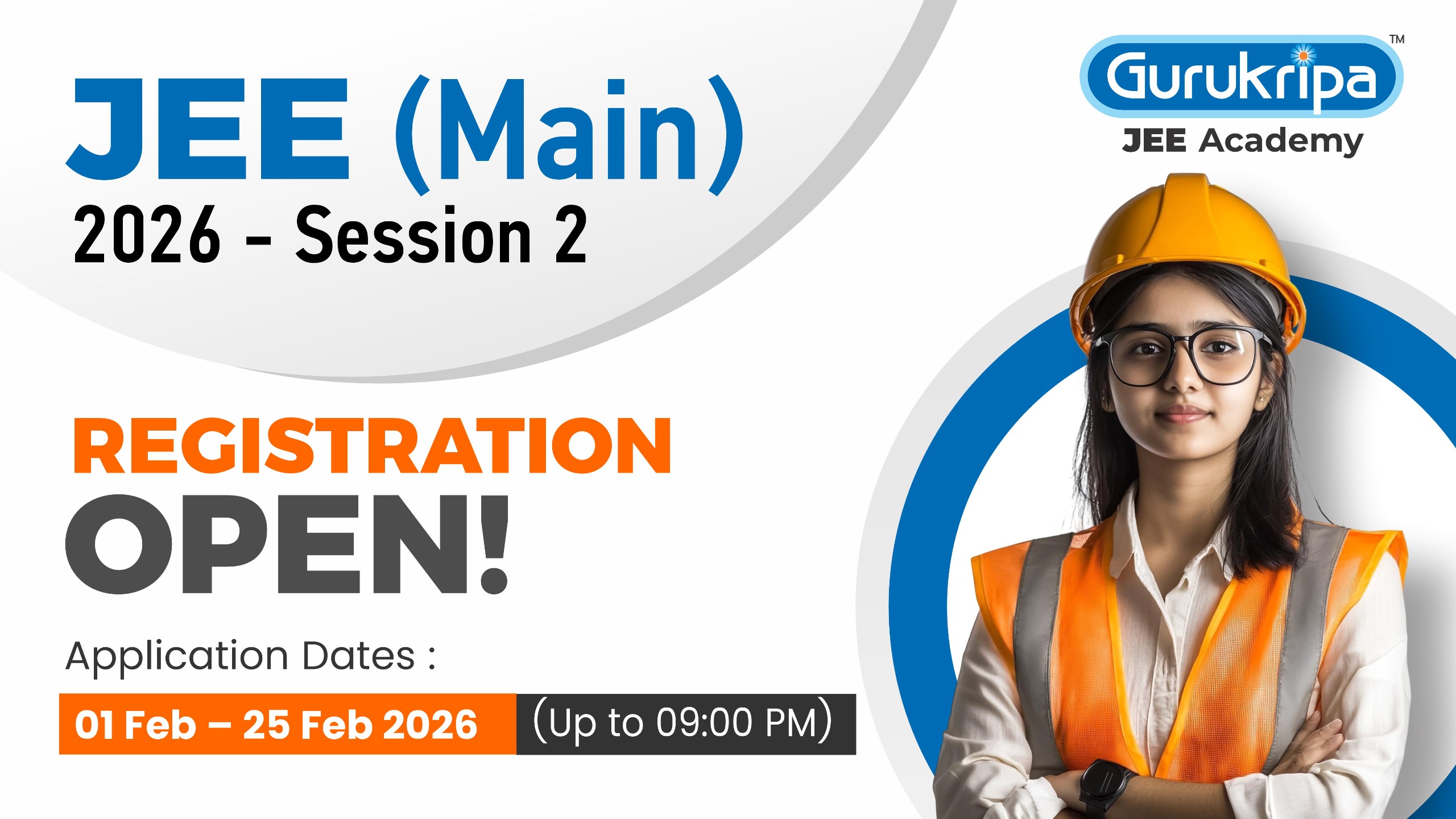 JEE (Main)
2026 - Session 2

Gurukripa™
JEE Academy

REGISTRATION
OPEN!

Application Dates :
01 Feb – 25 Feb 2026 (Up to 09:00 PM)